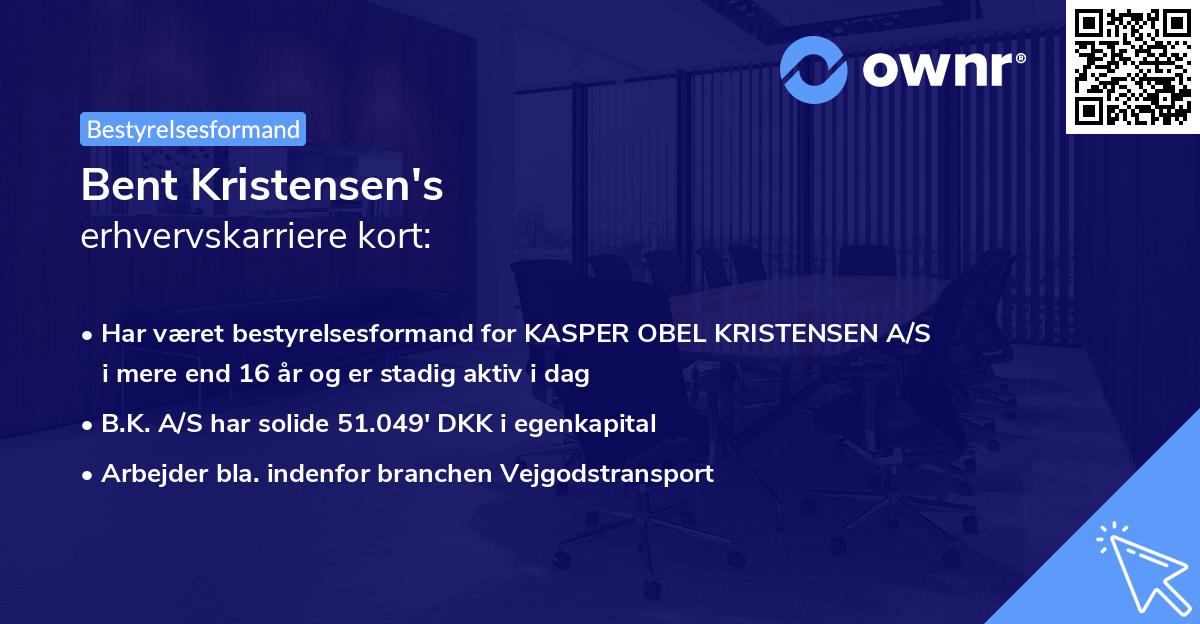 ownr®

Bestyrelsesformand

Bent Kristensen's
erhvervskarriere kort:

• Har været bestyrelsesformand for KASPER OBEL KRISTENSEN A/S i mere end 16 år og er stadig aktiv i dag
• B.K. A/S har solide 51.049' DKK i egenkapital
• Arbejder bla. indenfor branchen Vejgodstransport